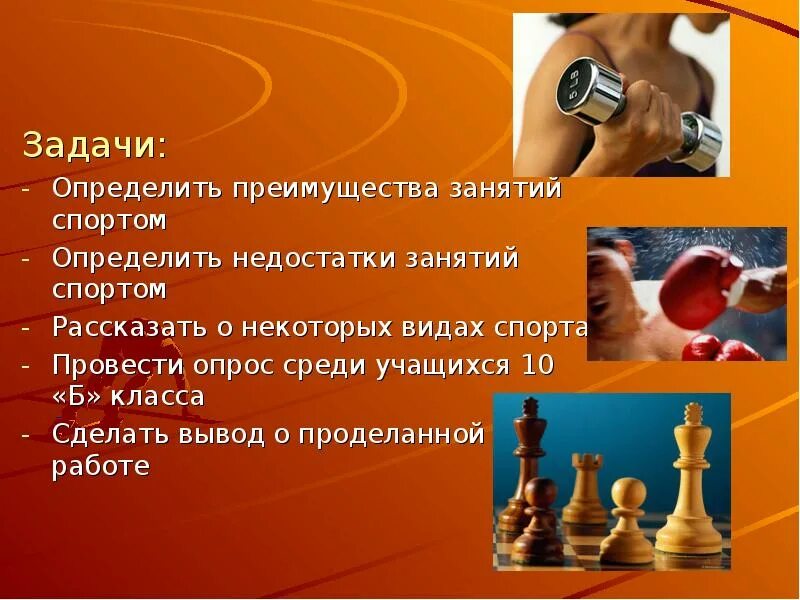 Задачи:
- Определить преимущества занятий спортом
- Определить недостатки занятий спортом
- Рассказать о некоторых видах спорта
- Провести опрос среди учащихся 10 «Б» класса
- Сделать вывод о проделанной работе

5 LB